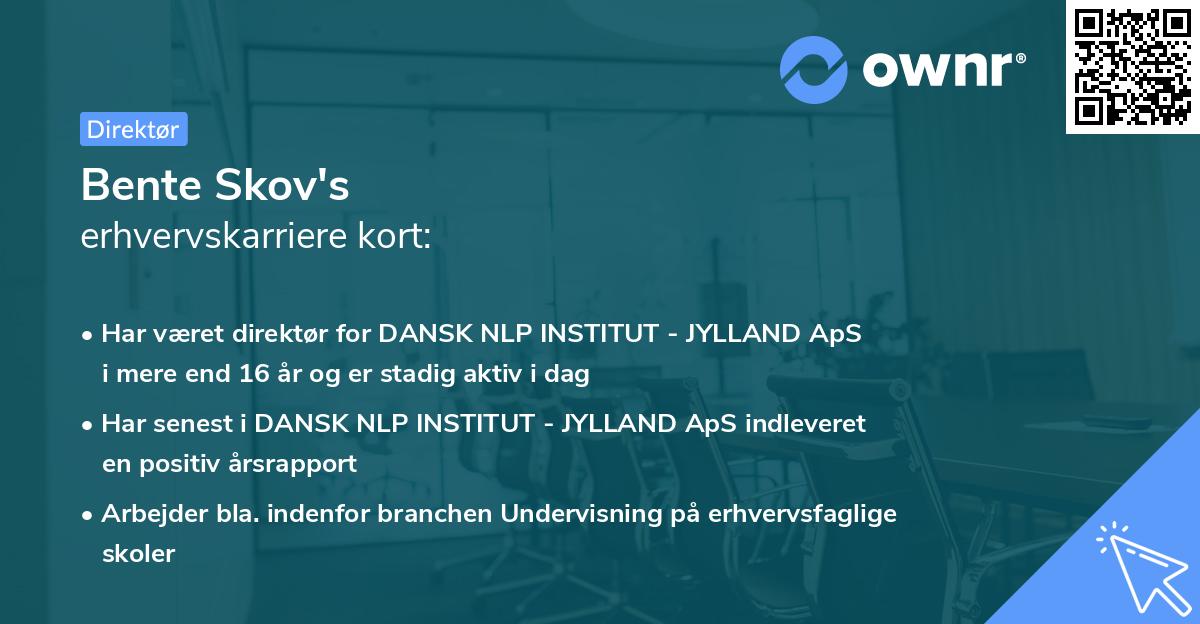 ownr®

Direktør

Bente Skov's
erhvervskarriere kort:

• Har været direktør for DANSK NLP INSTITUT - JYLLAND ApS i mere end 16 år og er stadig aktiv i dag

• Har senest i DANSK NLP INSTITUT - JYLLAND ApS indleveret en positiv årsrapport

• Arbejder bla. indenfor branchen Undervisning på erhvervsfaglige skoler